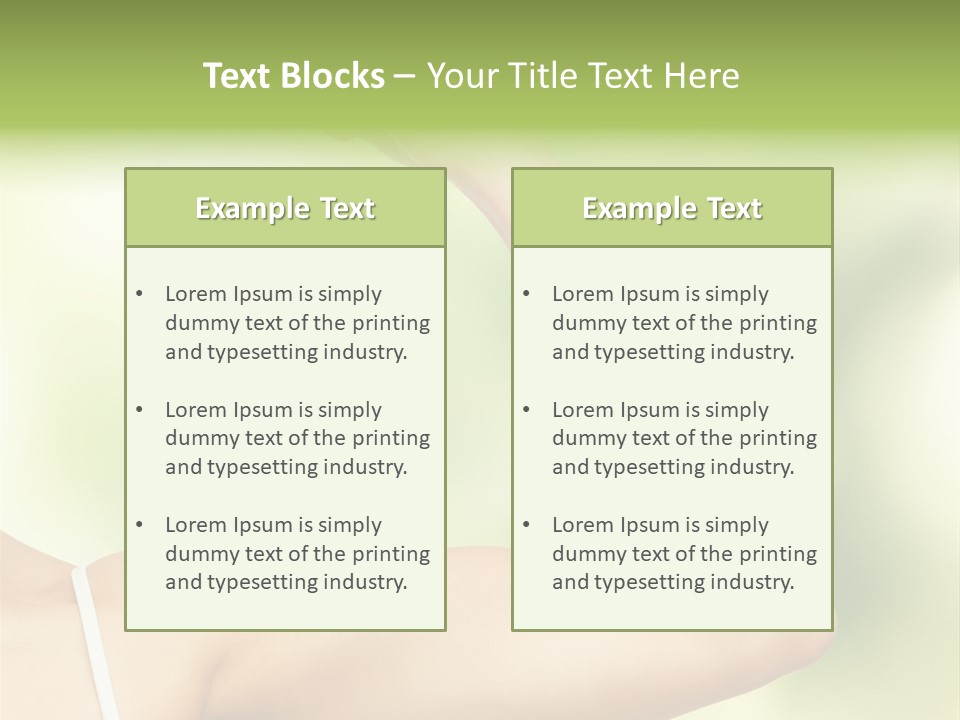 Text Blocks – Your Title Text Here

Example Text

• Lorem Ipsum is simply dummy text of the printing and typesetting industry.

• Lorem Ipsum is simply dummy text of the printing and typesetting industry.

• Lorem Ipsum is simply dummy text of the printing and typesetting industry.

Example Text

• Lorem Ipsum is simply dummy text of the printing and typesetting industry.

• Lorem Ipsum is simply dummy text of the printing and typesetting industry.

• Lorem Ipsum is simply dummy text of the printing and typesetting industry.